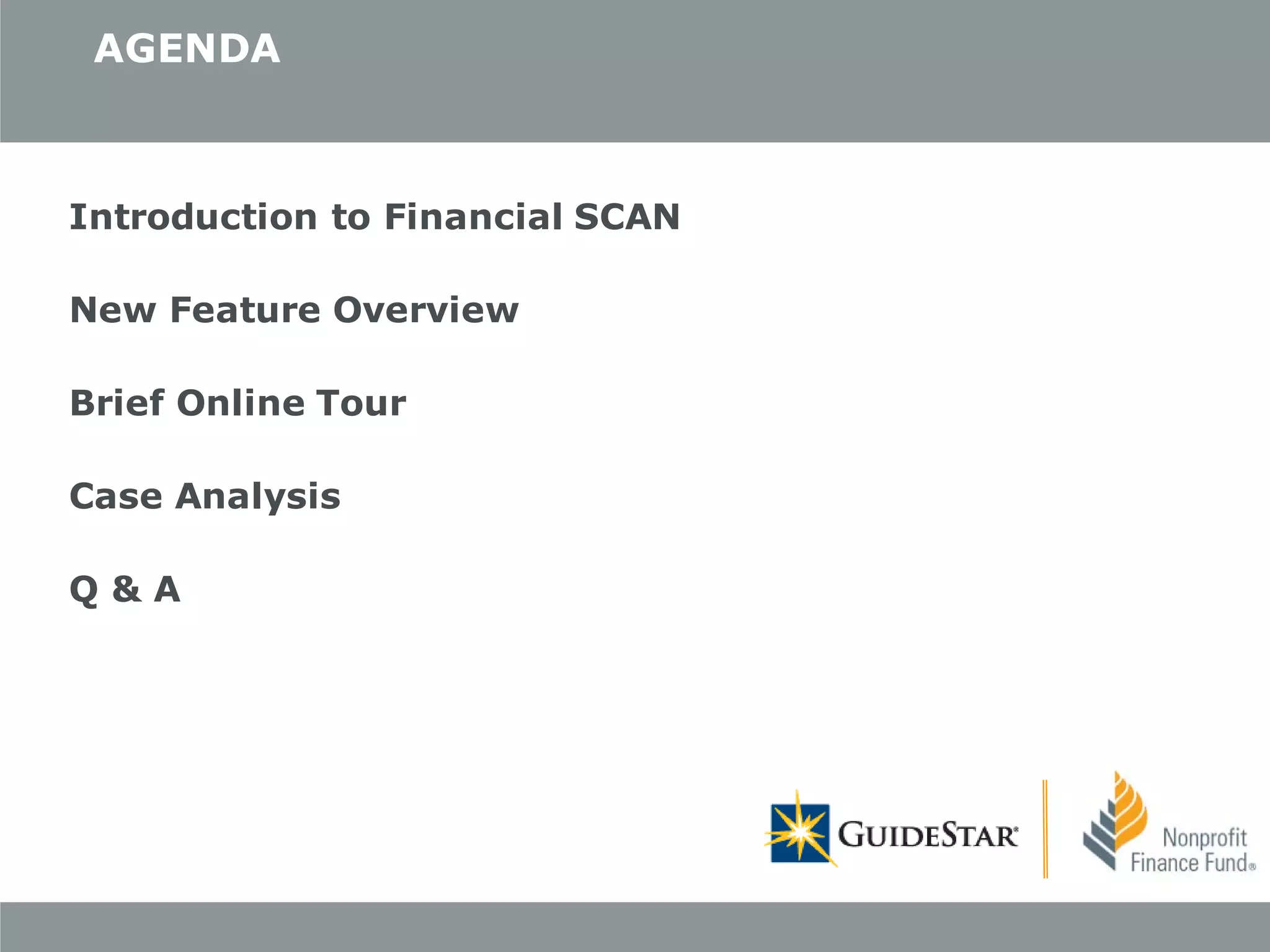 AGENDA

Introduction to Financial SCAN

New Feature Overview

Brief Online Tour

Case Analysis

Q & A

GUIDESTAR®

Nonprofit Finance Fund®